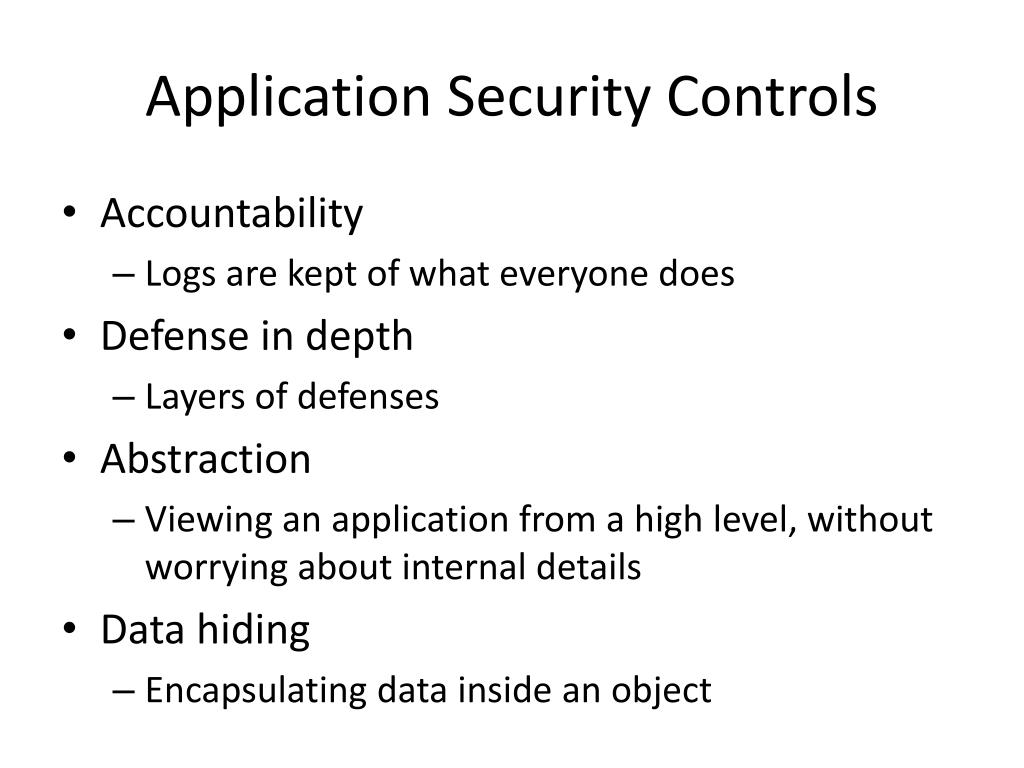 Application Security Controls

• Accountability
– Logs are kept of what everyone does
• Defense in depth
– Layers of defenses
• Abstraction
– Viewing an application from a high level, without worrying about internal details
• Data hiding
– Encapsulating data inside an object